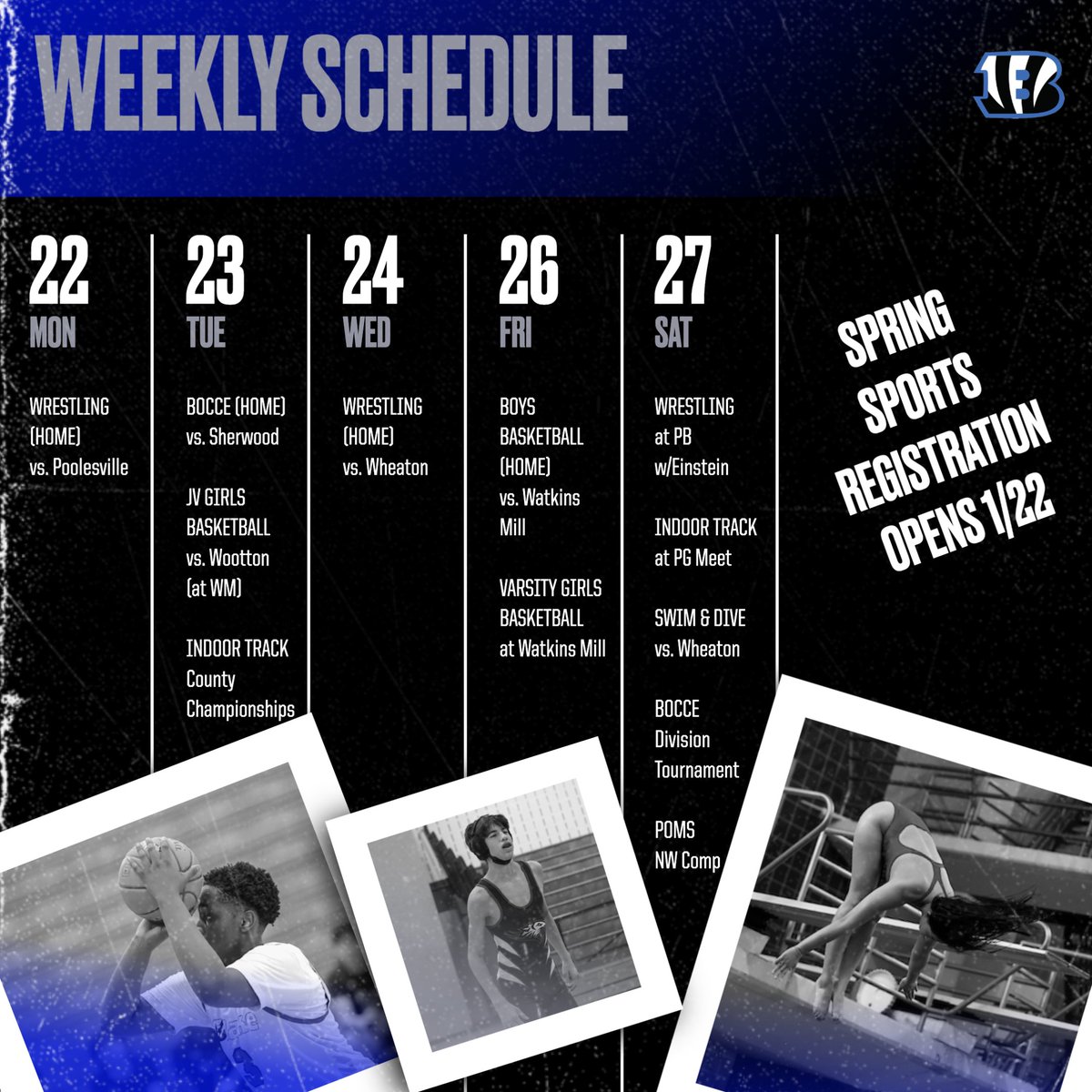 WEEKLY SCHEDULE

22
MON

WRESTLING (HOME) vs. Poolesville

23
TUE

BOCCE (HOME) vs. Sherwood

JV GIRLS BASKETBALL vs. Wootton (at WM)

INDOOR TRACK County Championships

24
WED

WRESTLING (HOME) vs. Wheaton

26
FRI

BOYS BASKETBALL (HOME) vs. Watkins Mill

VARSITY GIRLS BASKETBALL at Watkins Mill

27
SAT

WRESTLING at PB w/Einstein

INDOOR TRACK at PG Meet

SWIM & DIVE vs. Wheaton

BOCCE Division Tournament

POMS NW Comp

SPRING SPORTS REGISTRATION OPENS 1/22